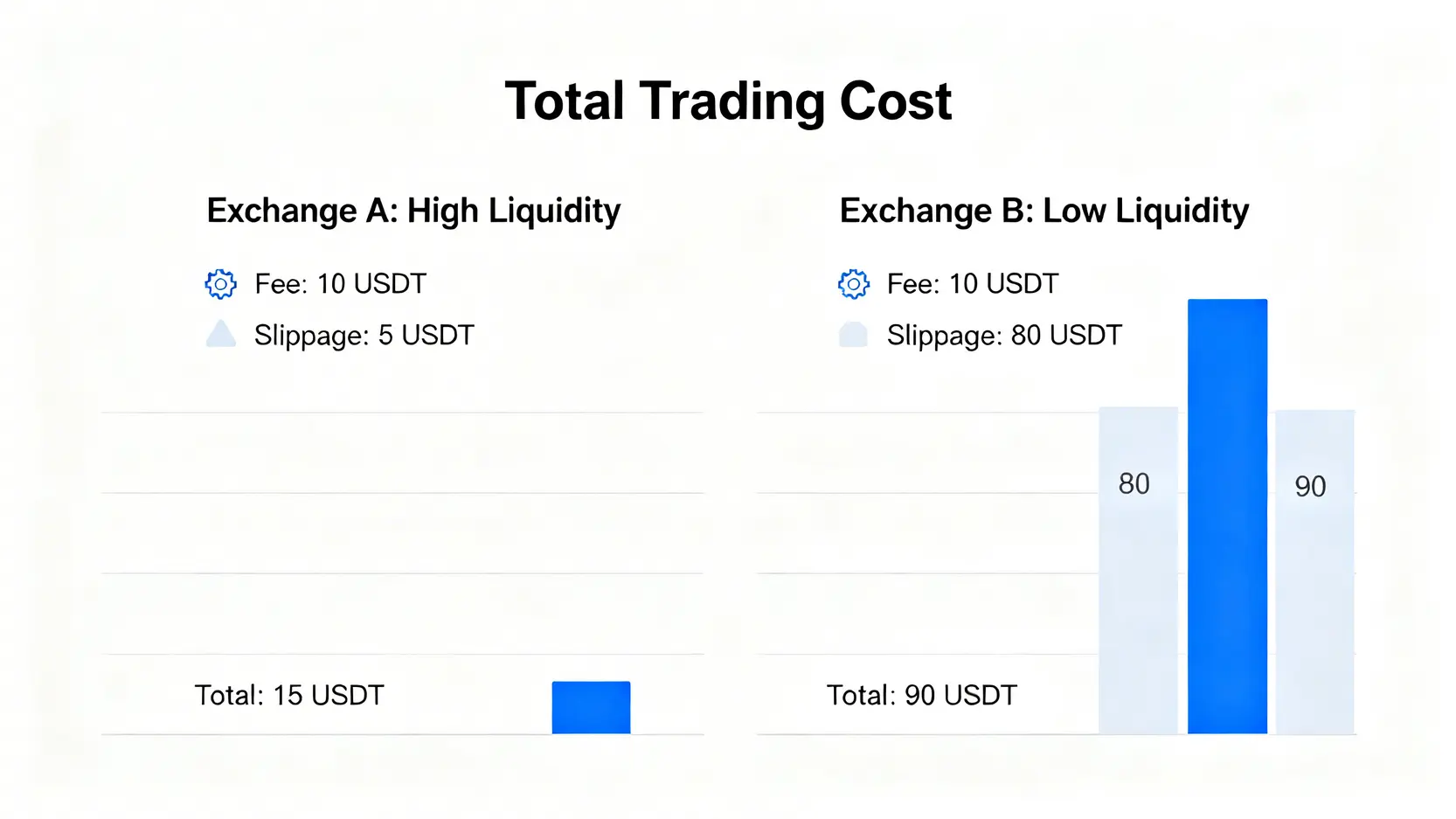 Total Trading Cost

Exchange A: High Liquidity

Fee: 10 USDT

Slippage: 5 USDT

Total: 15 USDT

Exchange B: Low Liquidity

Fee: 10 USDT

Slippage: 80 USDT

80

90

Total: 90 USDT